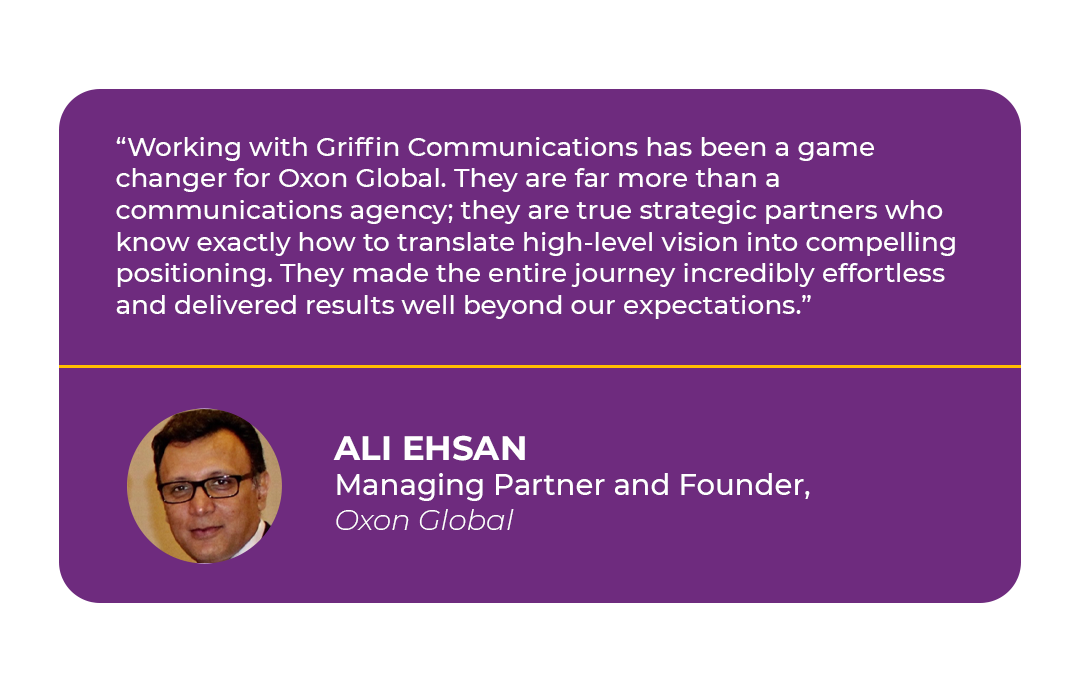 “Working with Griffin Communications has been a game changer for Oxon Global. They are far more than a communications agency; they are true strategic partners who know exactly how to translate high-level vision into compelling positioning. They made the entire journey incredibly effortless and delivered results well beyond our expectations.”

ALI EHSAN
Managing Partner and Founder,
Oxon Global